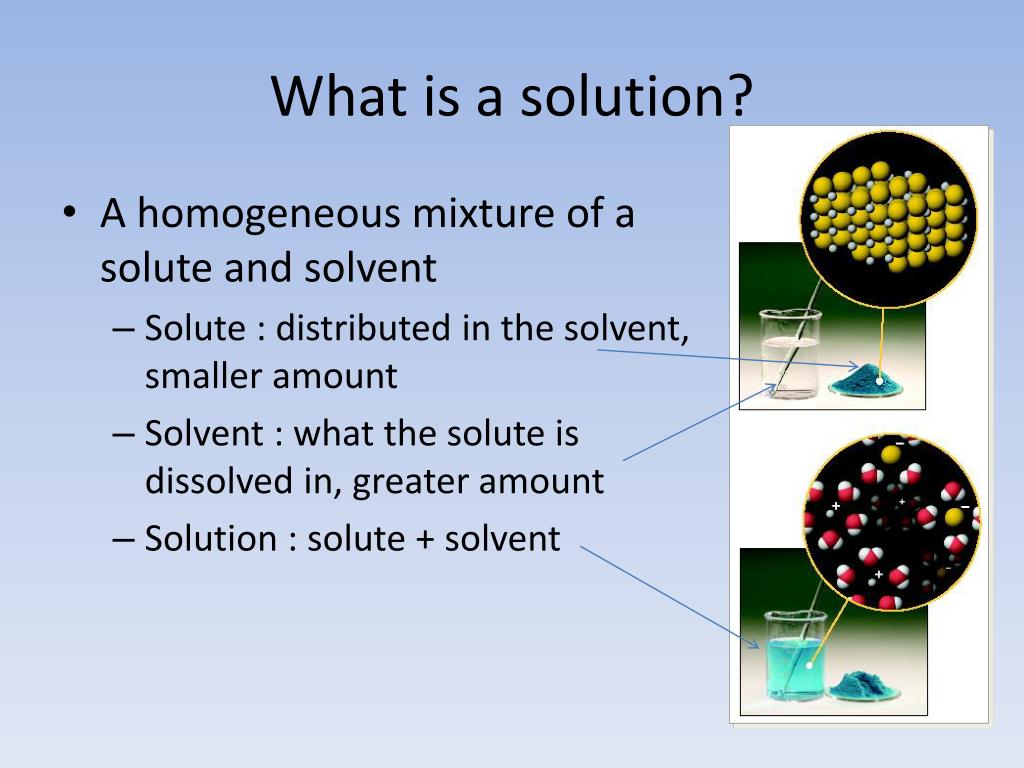 What is a solution?

• A homogeneous mixture of a solute and solvent

– Solute : distributed in the solvent, smaller amount

– Solvent : what the solute is dissolved in, greater amount

– Solution : solute + solvent